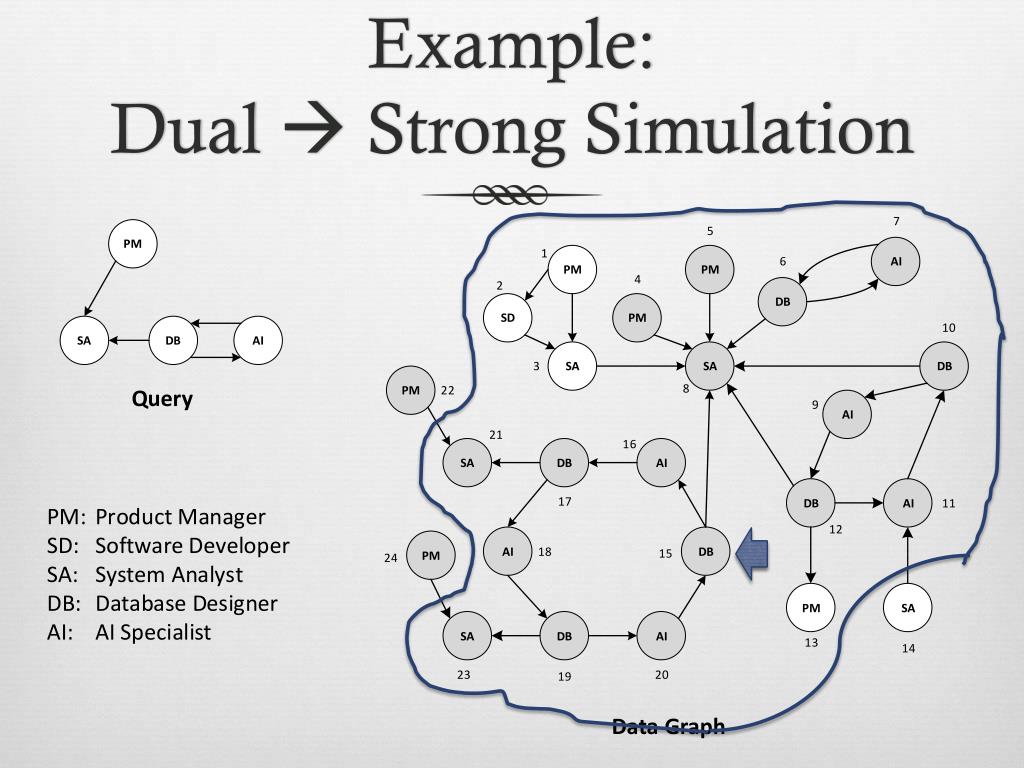 Example:
Dual → Strong Simulation

PM
SA
DB
AI
Query

PM: Product Manager
SD: Software Developer
SA: System Analyst
DB: Database Designer
AI: AI Specialist

1 PM
2 SD
3 SA
4 PM
5 PM
6 DB
7 AI
8 SA
9 AI
10 DB
11 AI
12 DB
13 PM
14 SA
15 DB
16 AI
17 DB
18 AI
19 DB
20 AI
21 SA
22 PM
23 SA
24 PM

Data Graph